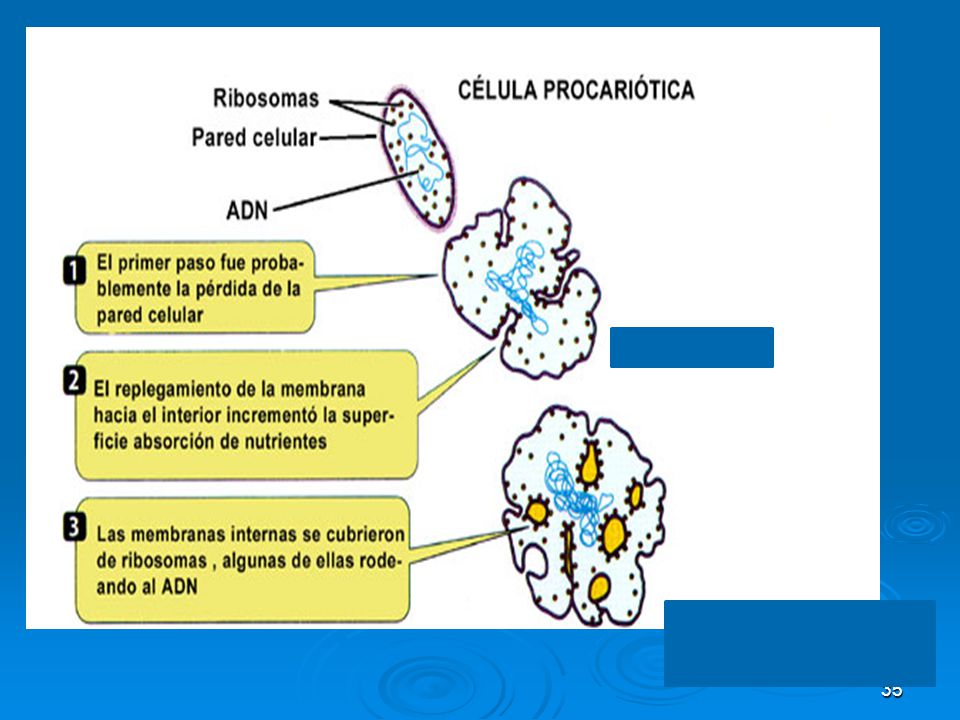 CÉLULA PROCARIÓTICA

Ribosomas

Pared celular

ADN

1 El primer paso fue probablemente la pérdida de la pared celular

2 El replegamiento de la membrana hacia el interior incrementó la superficie absorción de nutrientes

3 Las membranas internas se cubrieron de ribosomas , algunas de ellas rodeando al ADN

35